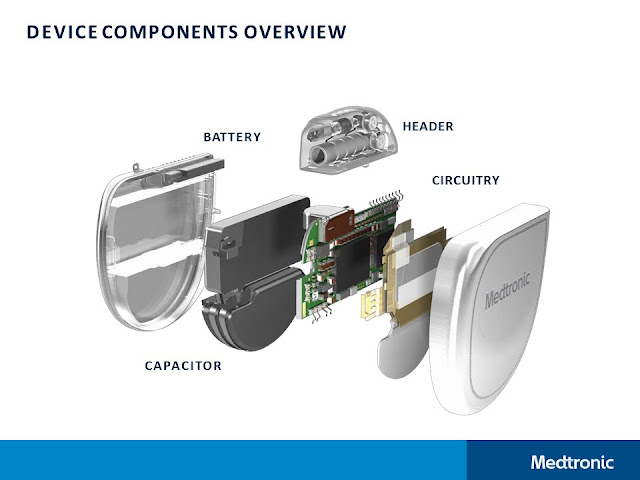 DEVICE COMPONENTS OVERVIEW

BATTERY

HEADER

CIRCUITRY

Medtronic

CAPACITOR

Medtronic